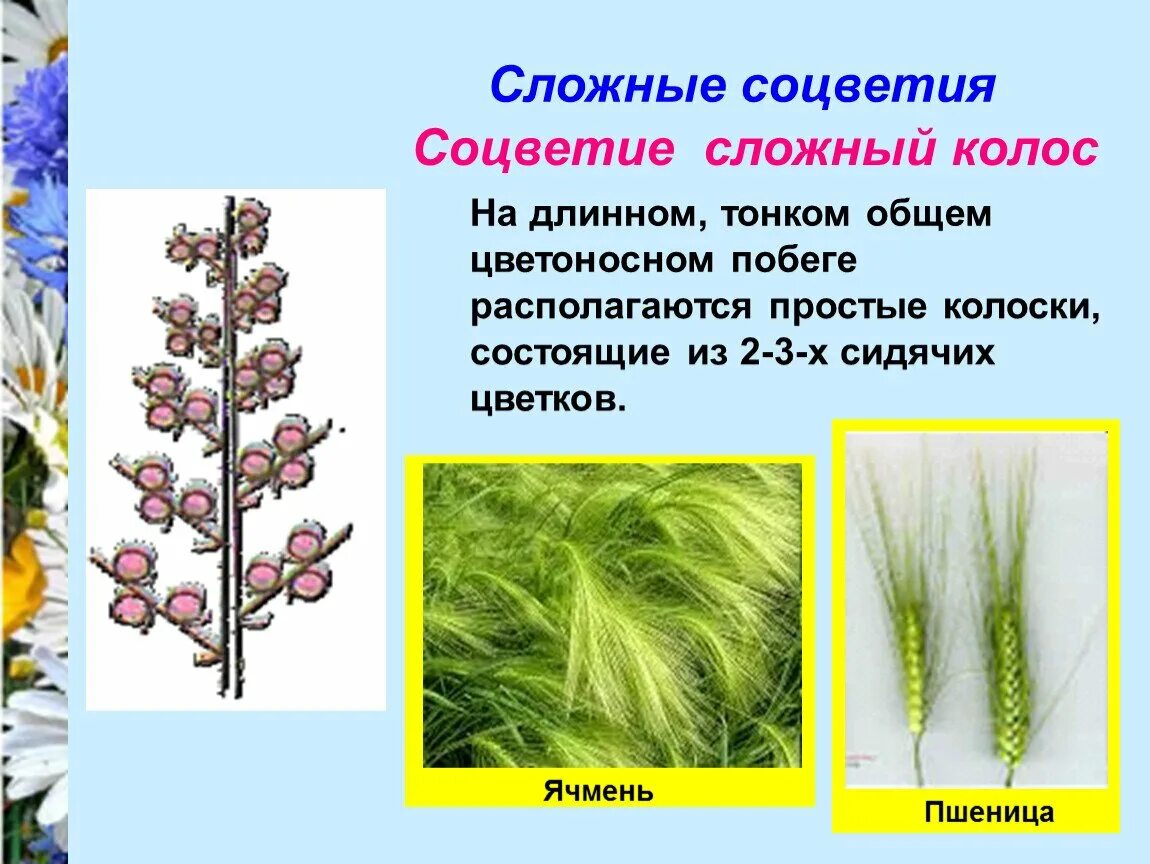 Сложные соцветия

Соцветие сложный колос

На длинном, тонком общем цветоносном побеге располагаются простые колоски, состоящие из 2-3-х сидячих цветков.

Ячмень

Пшеница